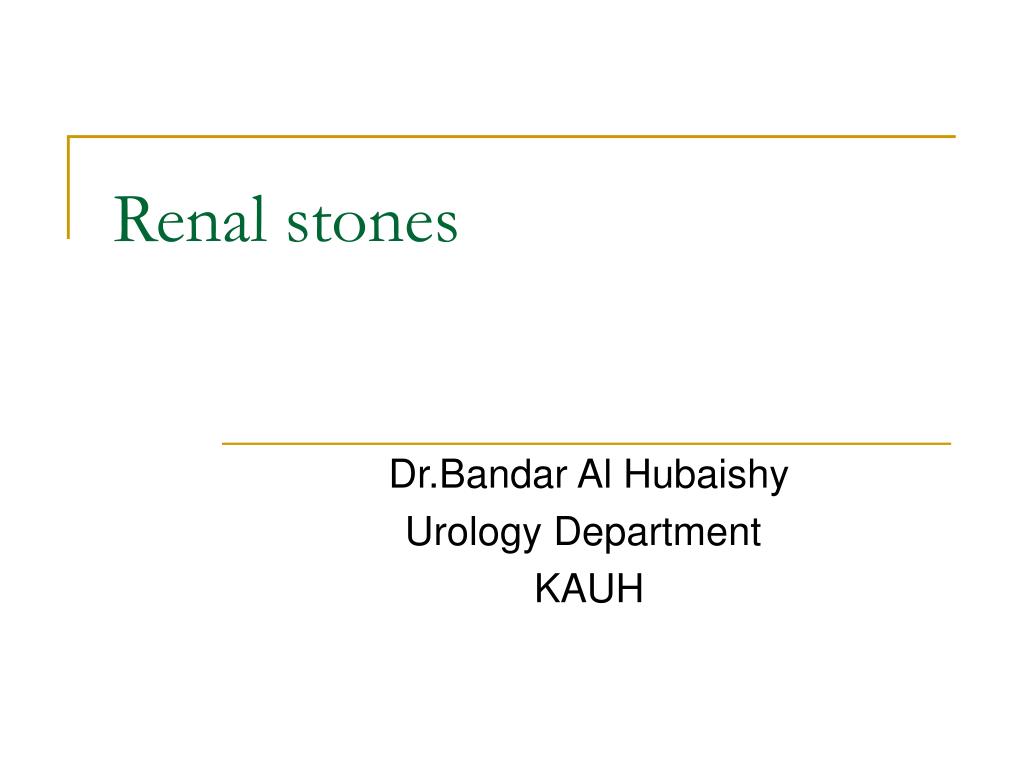 Renal stones

Dr.Bandar Al Hubaishy
Urology Department
KAUH